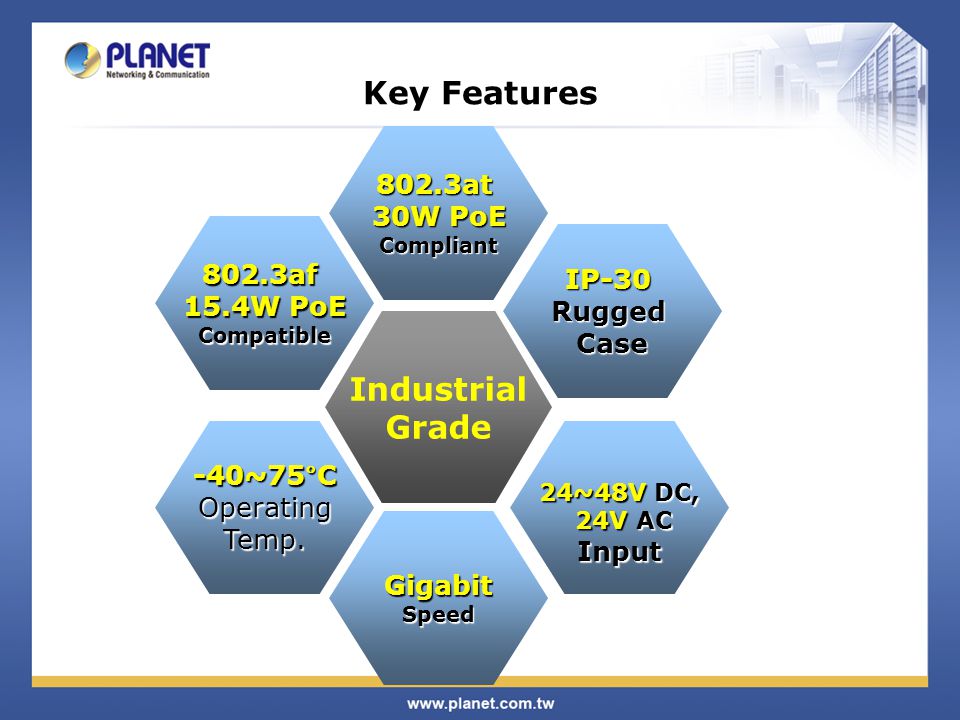 PLANET
Networking & Communication

Key Features

802.3at
30W PoE
Compliant

802.3af
15.4W PoE
Compatible

IP-30
Rugged
Case

Industrial
Grade

-40~75°C
Operating
Temp.

24~48V DC,
24V AC
Input

Gigabit
Speed

www.planet.com.tw